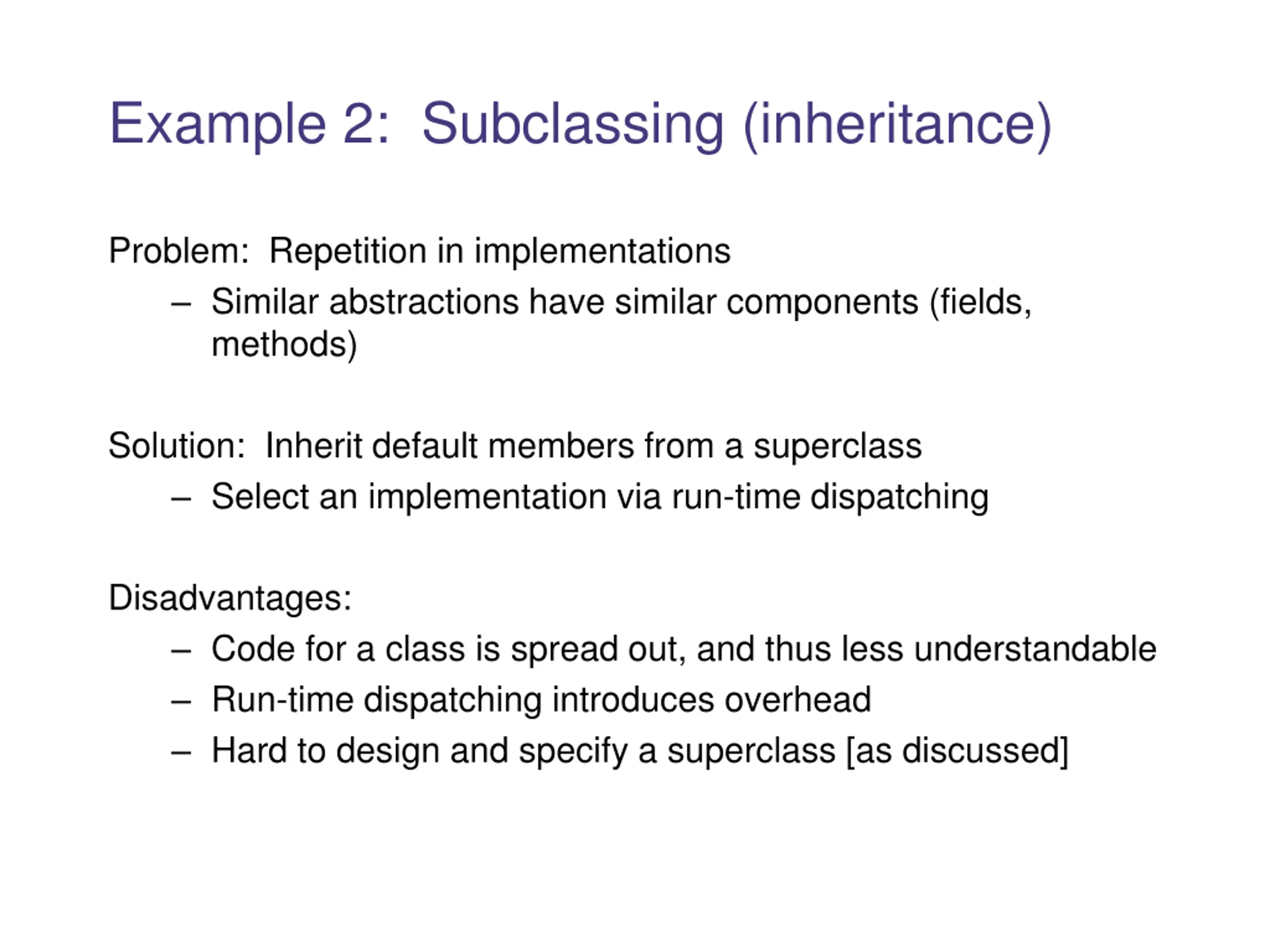 Example 2:  Subclassing (inheritance)

Problem:  Repetition in implementations
– Similar abstractions have similar components (fields, methods)

Solution:  Inherit default members from a superclass
– Select an implementation via run-time dispatching

Disadvantages:
– Code for a class is spread out, and thus less understandable
– Run-time dispatching introduces overhead
– Hard to design and specify a superclass [as discussed]